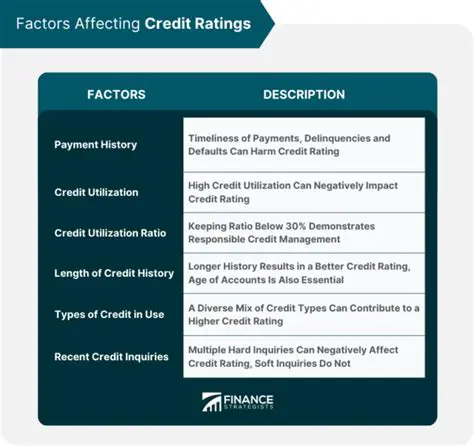 Factors Affecting Credit Ratings

| FACTORS | DESCRIPTION |
|---|---|
| Payment History | Timeliness of Payments, Delinquencies and Defaults Can Harm Credit Rating |
| Credit Utilization | High Credit Utilization Can Negatively Impact Credit Rating |
| Credit Utilization Ratio | Keeping Ratio Below 30% Demonstrates Responsible Credit Management |
| Length of Credit History | Longer History Results in a Better Credit Rating, Age of Accounts Is Also Essential |
| Types of Credit in Use | A Diverse Mix of Credit Types Can Contribute to a Higher Credit Rating |
| Recent Credit Inquiries | Multiple Hard Inquiries Can Negatively Affect Credit Rating, Soft Inquiries Do Not |

FINANCE STRATEGISTS